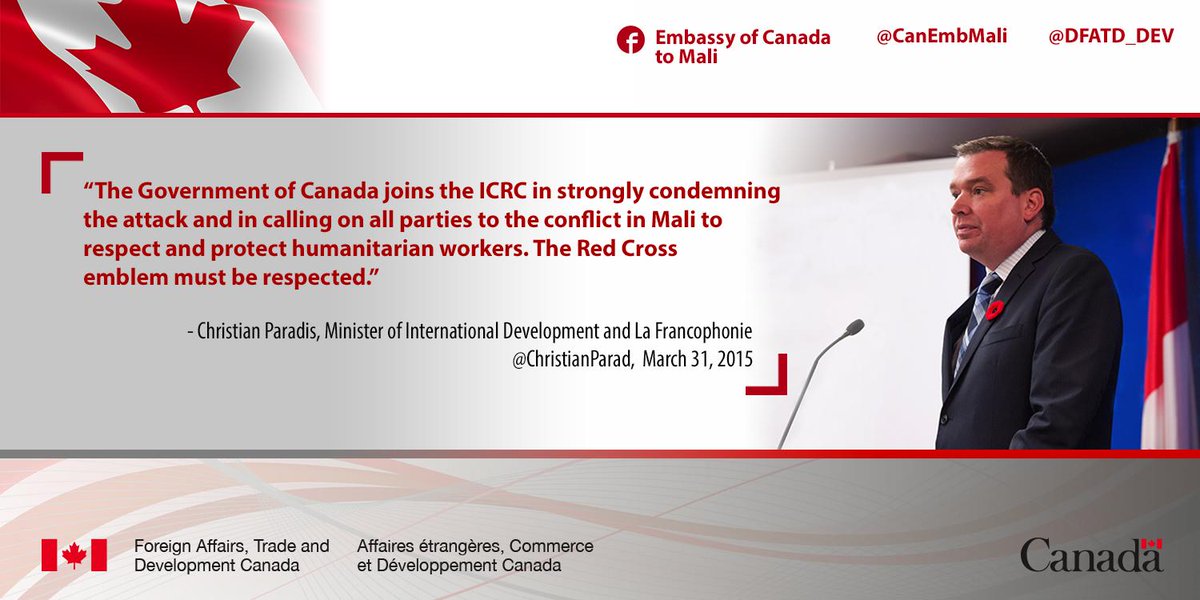 Embassy of Canada to Mali

@CanEmbMali

@DFATD_DEV

“The Government of Canada joins the ICRC in strongly condemning the attack and in calling on all parties to the conflict in Mali to respect and protect humanitarian workers. The Red Cross emblem must be respected.”

- Christian Paradis, Minister of International Development and La Francophonie
@ChristianParad, March 31, 2015

Foreign Affairs, Trade and Development Canada

Affaires étrangères, Commerce et Développement Canada

Canada